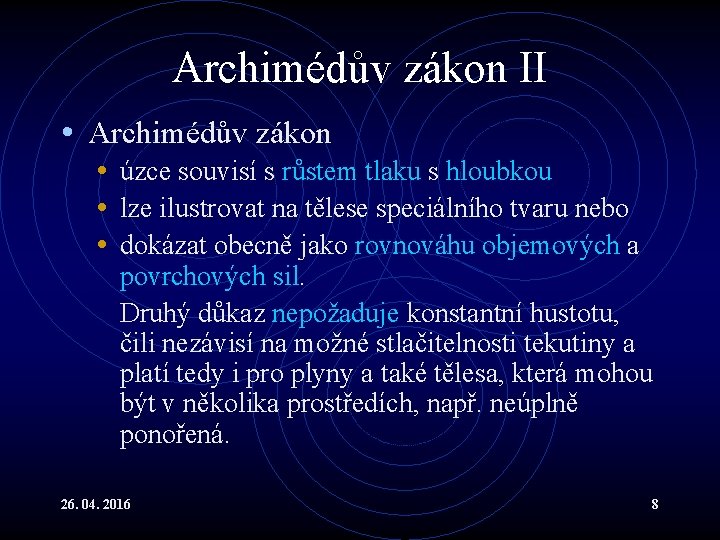 Archimédův zákon II

• Archimédův zákon
  • úzce souvisí s růstem tlaku s hloubkou
  • lze ilustrovat na tělese speciálního tvaru nebo
  • dokázat obecně jako rovnováhu objemových a povrchových sil.

Druhý důkaz nepožaduje konstantní hustotu, čili nezávisí na možné stlačitelnosti tekutiny a platí tedy i pro plyny a také tělesa, která mohou být v několika prostředích, např. neúplně ponořená.

26. 04. 2016

8